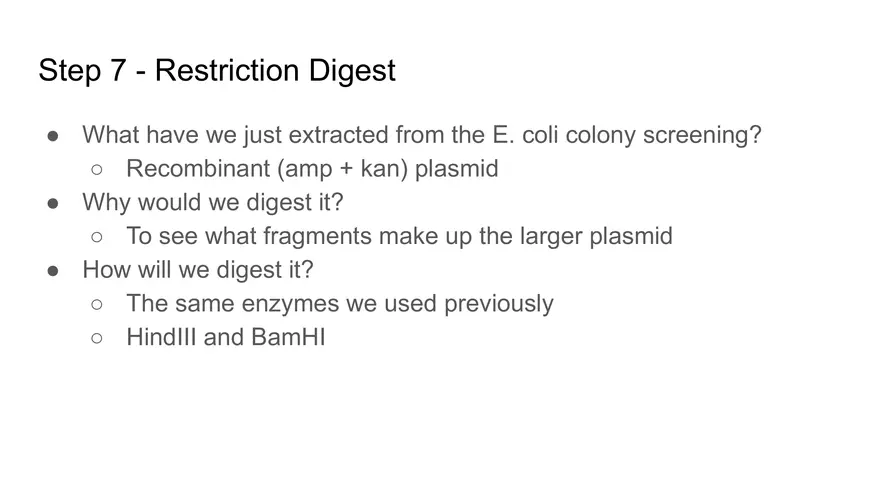 Step 7 - Restriction Digest

● What have we just extracted from the E. coli colony screening?
○ Recombinant (amp + kan) plasmid
● Why would we digest it?
○ To see what fragments make up the larger plasmid
● How will we digest it?
○ The same enzymes we used previously
○ HindIII and BamHI